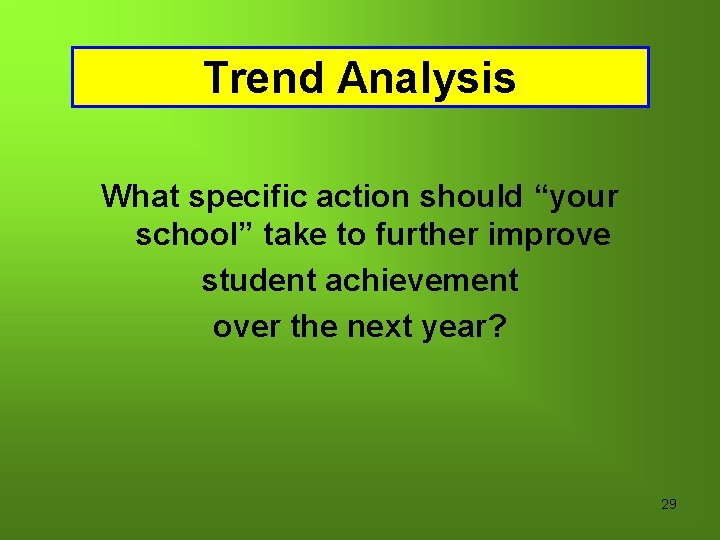 Trend Analysis

What specific action should “your school” take to further improve

student achievement

over the next year?

29